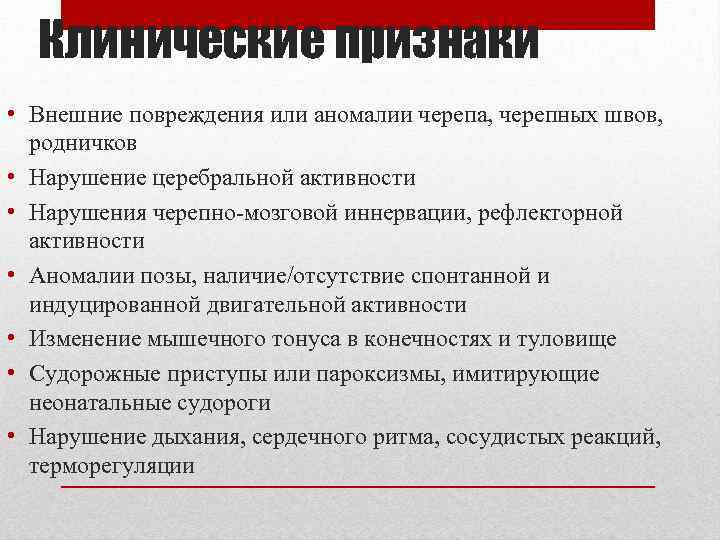 Клинические признаки

• Внешние повреждения или аномалии черепа, черепных швов, родничков
• Нарушение церебральной активности
• Нарушения черепно-мозговой иннервации, рефлекторной активности
• Аномалии позы, наличие/отсутствие спонтанной и индуцированной двигательной активности
• Изменение мышечного тонуса в конечностях и туловище
• Судорожные приступы или пароксизмы, имитирующие неонатальные судороги
• Нарушение дыхания, сердечного ритма, сосудистых реакций, терморегуляции